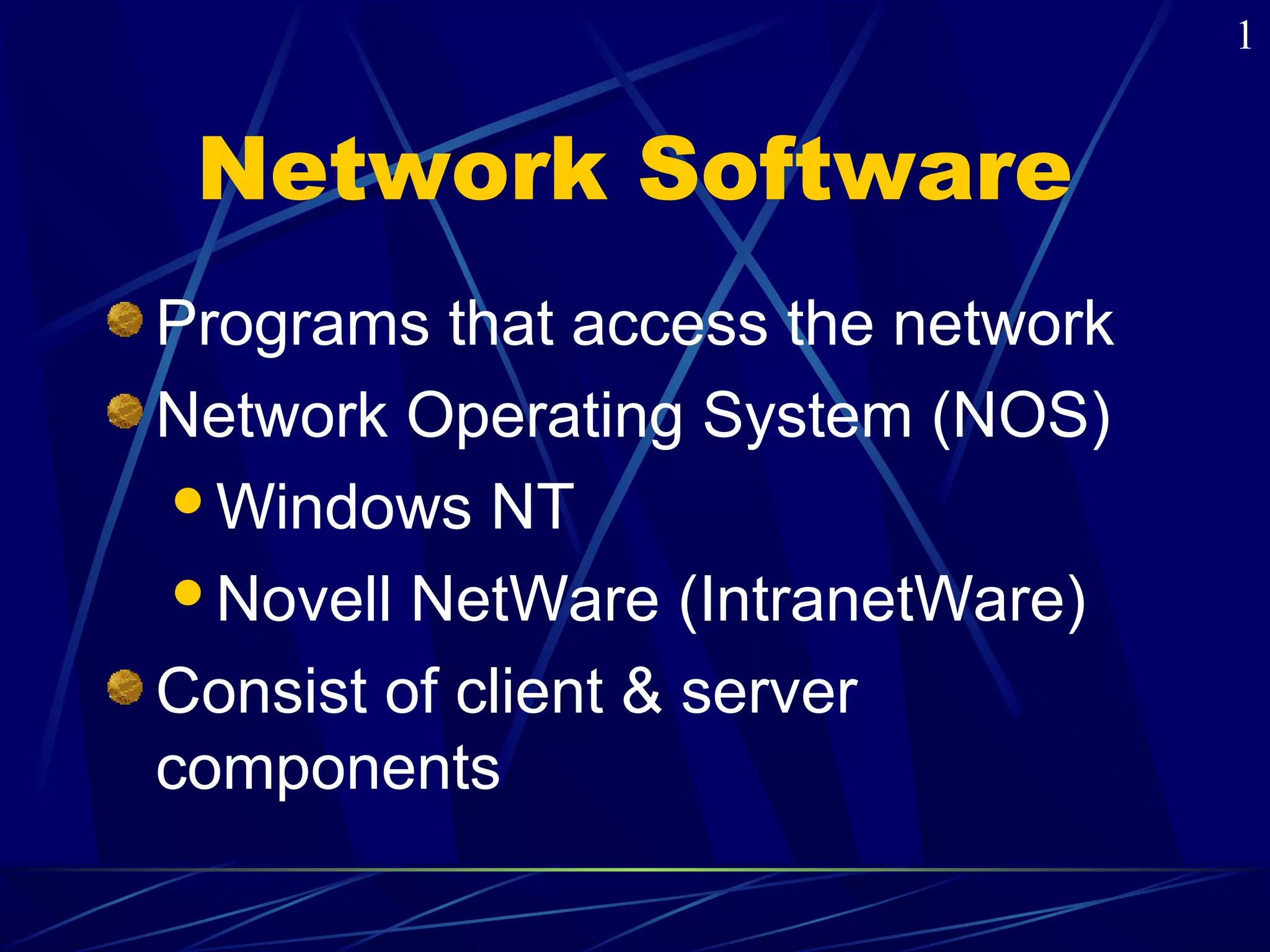 1

Network Software

Programs that access the network

Network Operating System (NOS)

Windows NT

Novell NetWare (IntranetWare)

Consist of client & server components